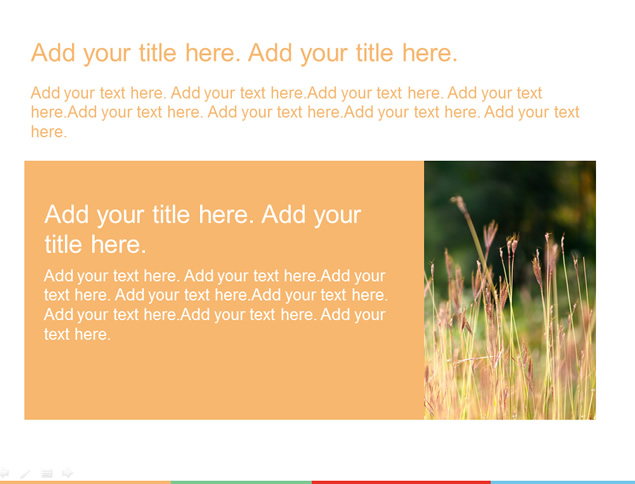 Add your title here. Add your title here.

Add your text here. Add your text here.Add your text here. Add your text here.Add your text here. Add your text here.Add your text here. Add your text here.

Add your title here. Add your title here.

Add your text here. Add your text here.Add your text here. Add your text here.Add your text here. Add your text here.Add your text here. Add your text here.